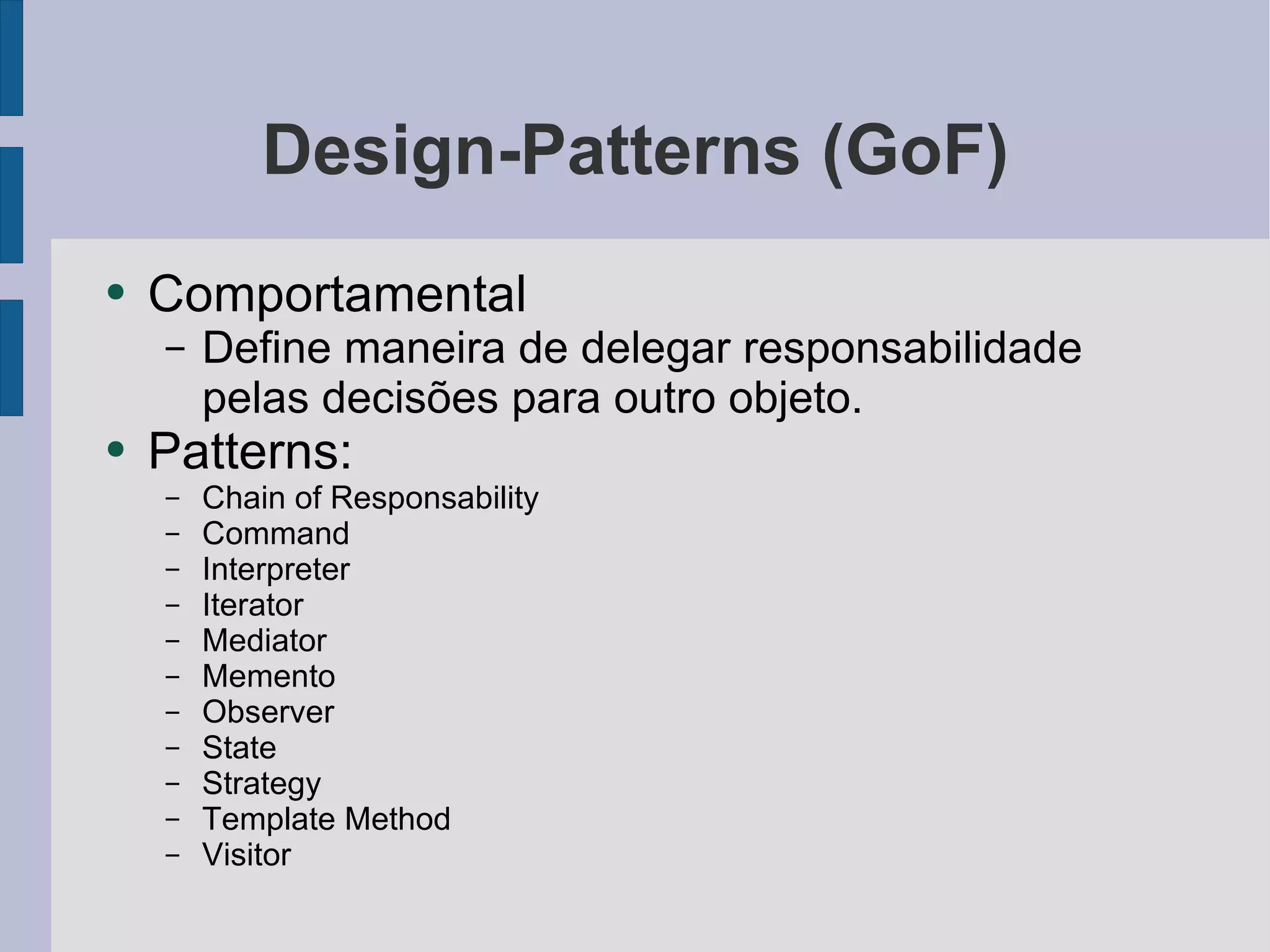 Design-Patterns (GoF)

• Comportamental
  – Define maneira de delegar responsabilidade pelas decisões para outro objeto.
• Patterns:
  – Chain of Responsability
  – Command
  – Interpreter
  – Iterator
  – Mediator
  – Memento
  – Observer
  – State
  – Strategy
  – Template Method
  – Visitor